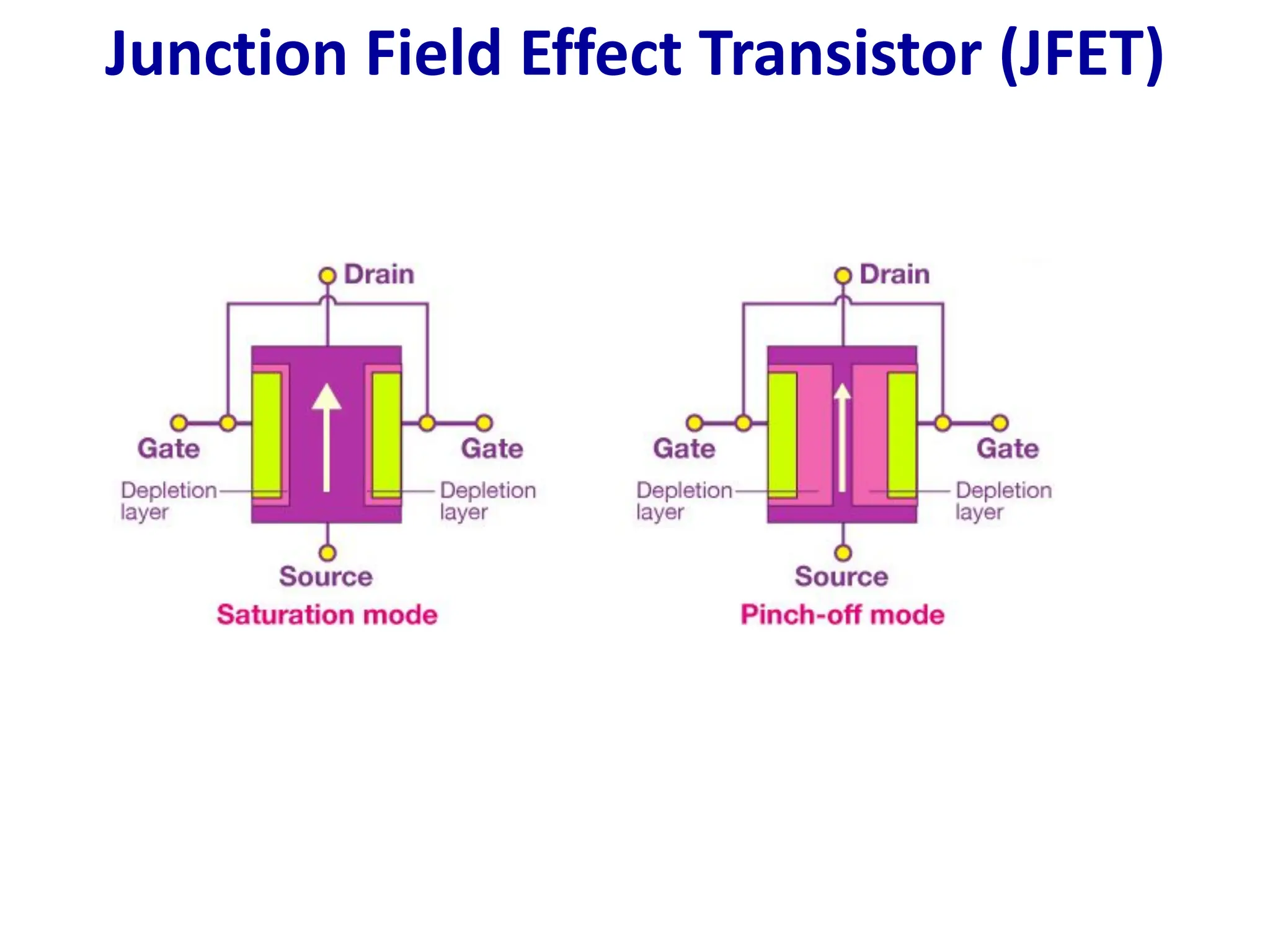 Junction Field Effect Transistor (JFET)

Drain

Gate

Gate

Depletion layer

Depletion layer

Source

Saturation mode

Drain

Gate

Gate

Depletion layer

Depletion layer

Source

Pinch-off mode